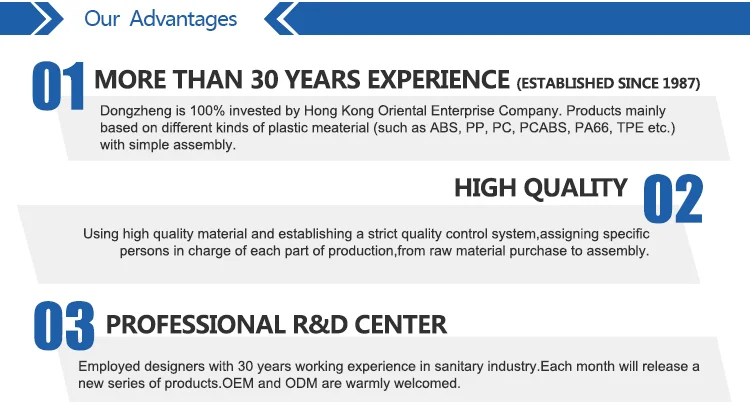 Our Advantages

01 MORE THAN 30 YEARS EXPERIENCE (ESTABLISHED SINCE 1987)

Dongzheng is 100% invested by Hong Kong Oriental Enterprise Company. Products mainly based on different kinds of plastic meaterial (such as ABS, PP, PC, PCABS, PA66, TPE etc.) with simple assembly.

HIGH QUALITY 02

Using high quality material and establishing a strict quality control system,assigning specific persons in charge of each part of production,from raw material purchase to assembly.

03 PROFESSIONAL R&D CENTER

Employed designers with 30 years working experience in sanitary industry.Each month will release a new series of products.OEM and ODM are warmly welcomed.